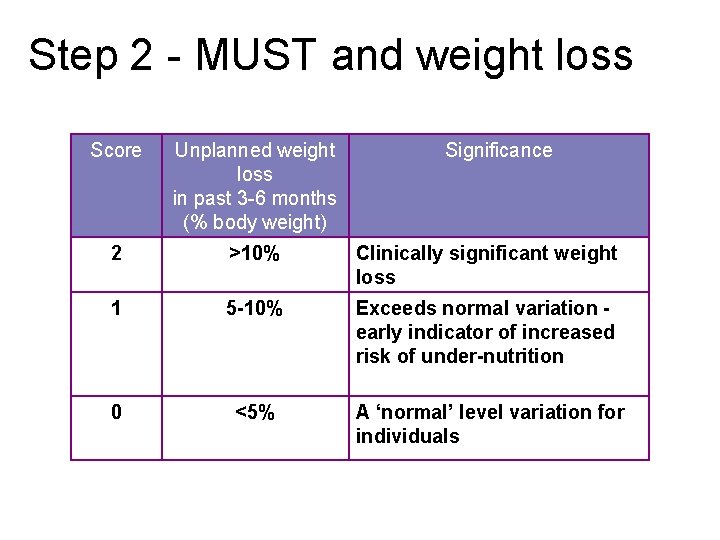 Step 2 - MUST and weight loss

| Score | Unplanned weight loss in past 3-6 months (% body weight) | Significance |
|---|---|---|
| 2 | >10% | Clinically significant weight loss |
| 1 | 5-10% | Exceeds normal variation - early indicator of increased risk of under-nutrition |
| 0 | <5% | A ‘normal’ level variation for individuals |